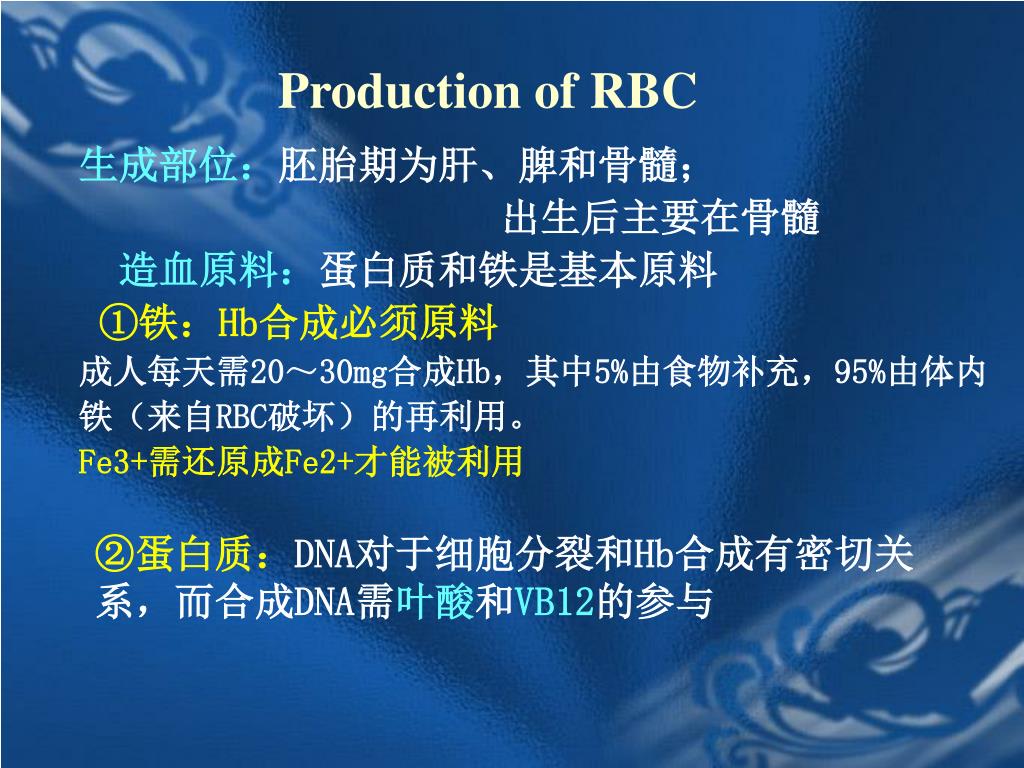 Production of RBC

生成部位：胚胎期为肝、脾和骨髓；
出生后主要在骨髓

造血原料：蛋白质和铁是基本原料

①铁：Hb合成必须原料

成人每天需20～30mg合成Hb，其中5%由食物补充，95%由体内铁（来自RBC破坏）的再利用。

Fe3+需还原成Fe2+才能被利用

②蛋白质：DNA对于细胞分裂和Hb合成有密切关系，而合成DNA需叶酸和VB12的参与